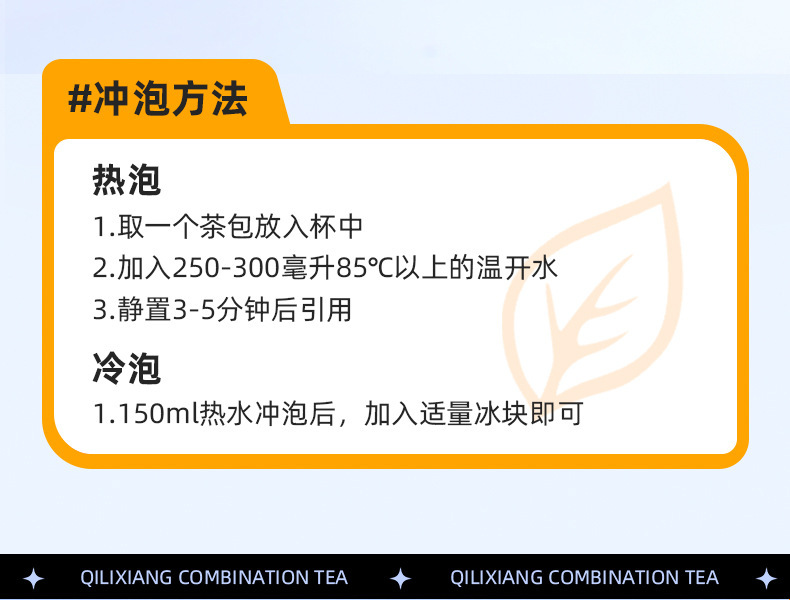 #冲泡方法

热泡
1.取一个茶包放入杯中
2.加入250-300毫升85℃以上的温开水
3.静置3-5分钟后引用

冷泡
1.150ml热水冲泡后，加入适量冰块即可

QILIXIANG COMBINATION TEA QILIXIANG COMBINATION TEA